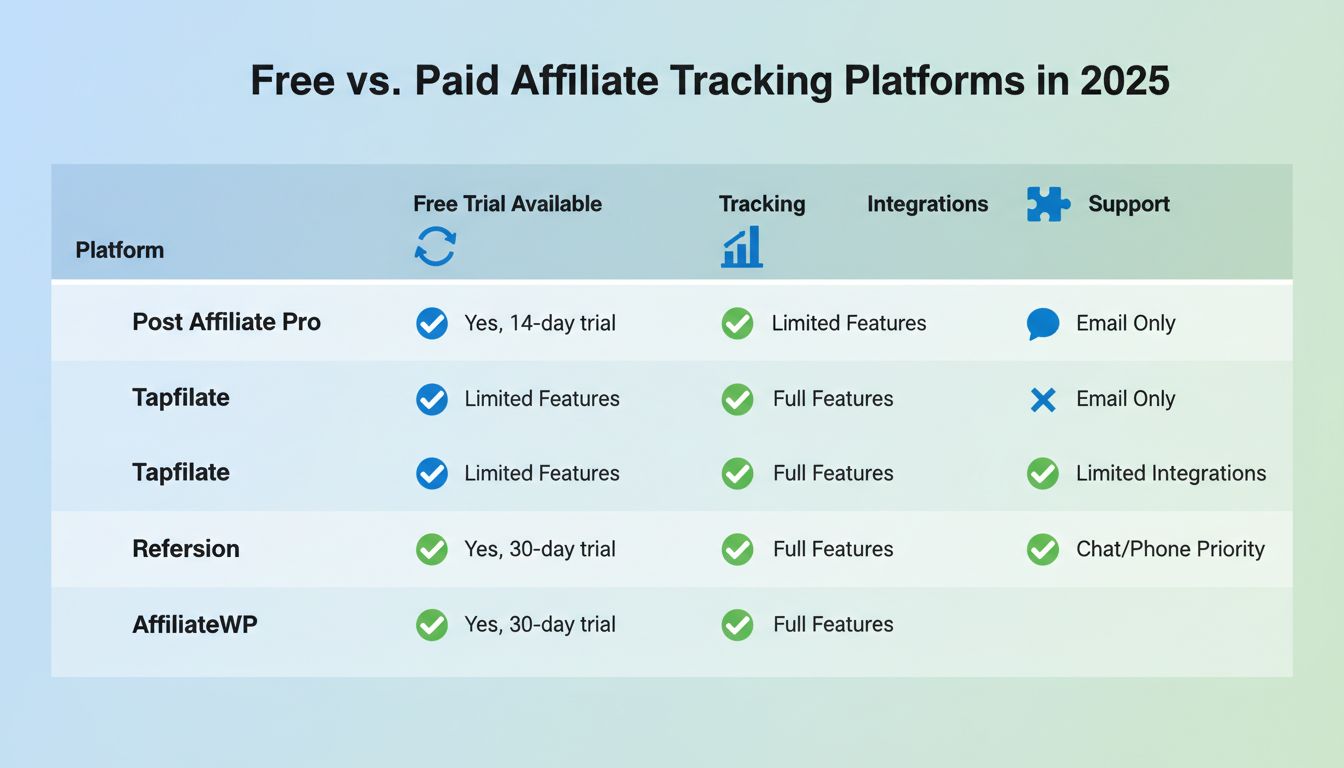 Free vs. Paid Affiliate Tracking Platforms in 2025

| Platform | Free Trial Available | Tracking | Integrations | Support |
|---|---|---|---|---|
| Post Affiliate Pro | Yes, 14-day trial | Limited Features | | Email Only |
| Tapfilate | Limited Features | Full Features | | Email Only |
| Tapfilate | Limited Features | Full Features | | Limited Integrations |
| Refersion | Yes, 30-day trial | Full Features | | Chat/Phone Priority |
| AffiliateWP | Yes, 30-day trial | Full Features | | |